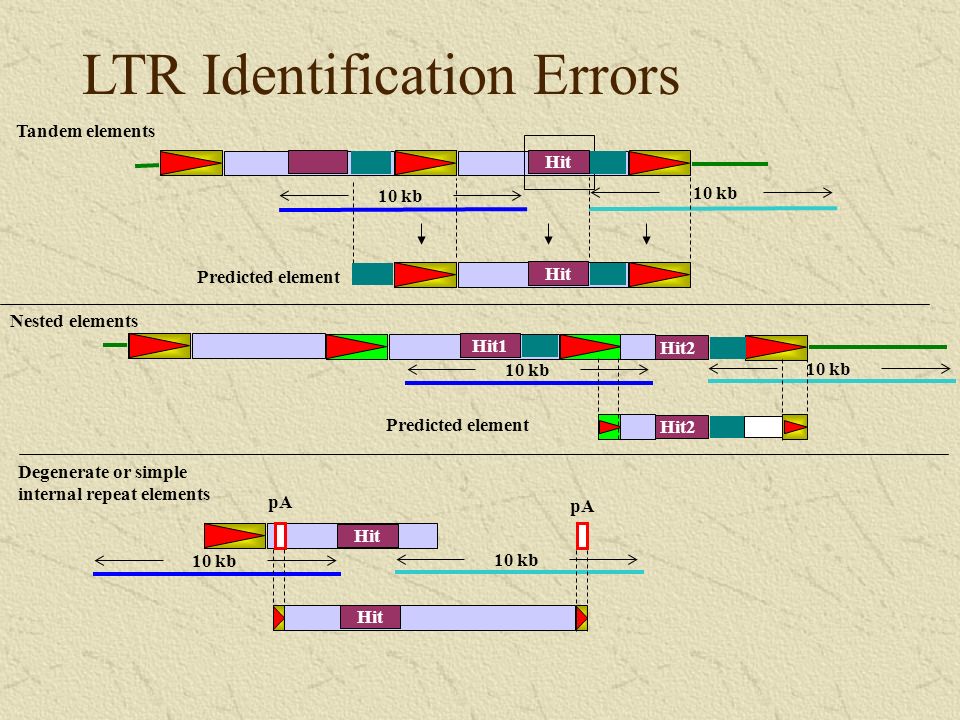 LTR Identification Errors

Tandem elements

Hit

10 kb

10 kb

Predicted element

Hit

Nested elements

Hit1

Hit2

10 kb

10 kb

Predicted element

Hit2

Degenerate or simple internal repeat elements

pA

pA

Hit

10 kb

10 kb

Hit